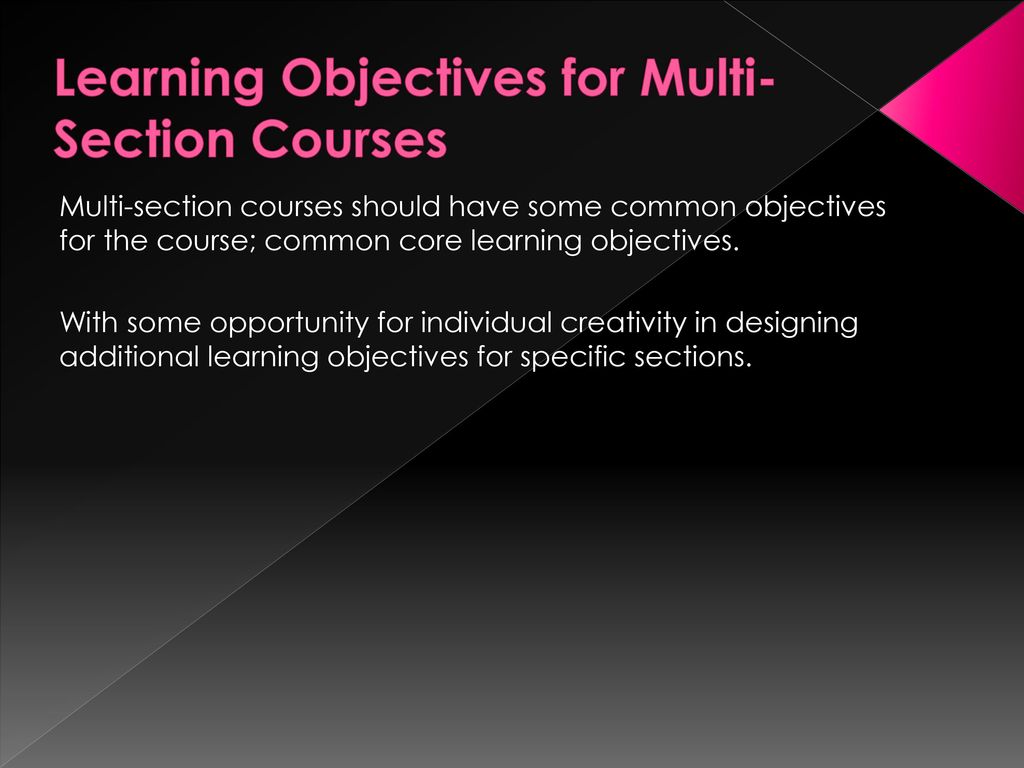 Learning Objectives for Multi-Section Courses

Multi-section courses should have some common objectives for the course; common core learning objectives.

With some opportunity for individual creativity in designing additional learning objectives for specific sections.